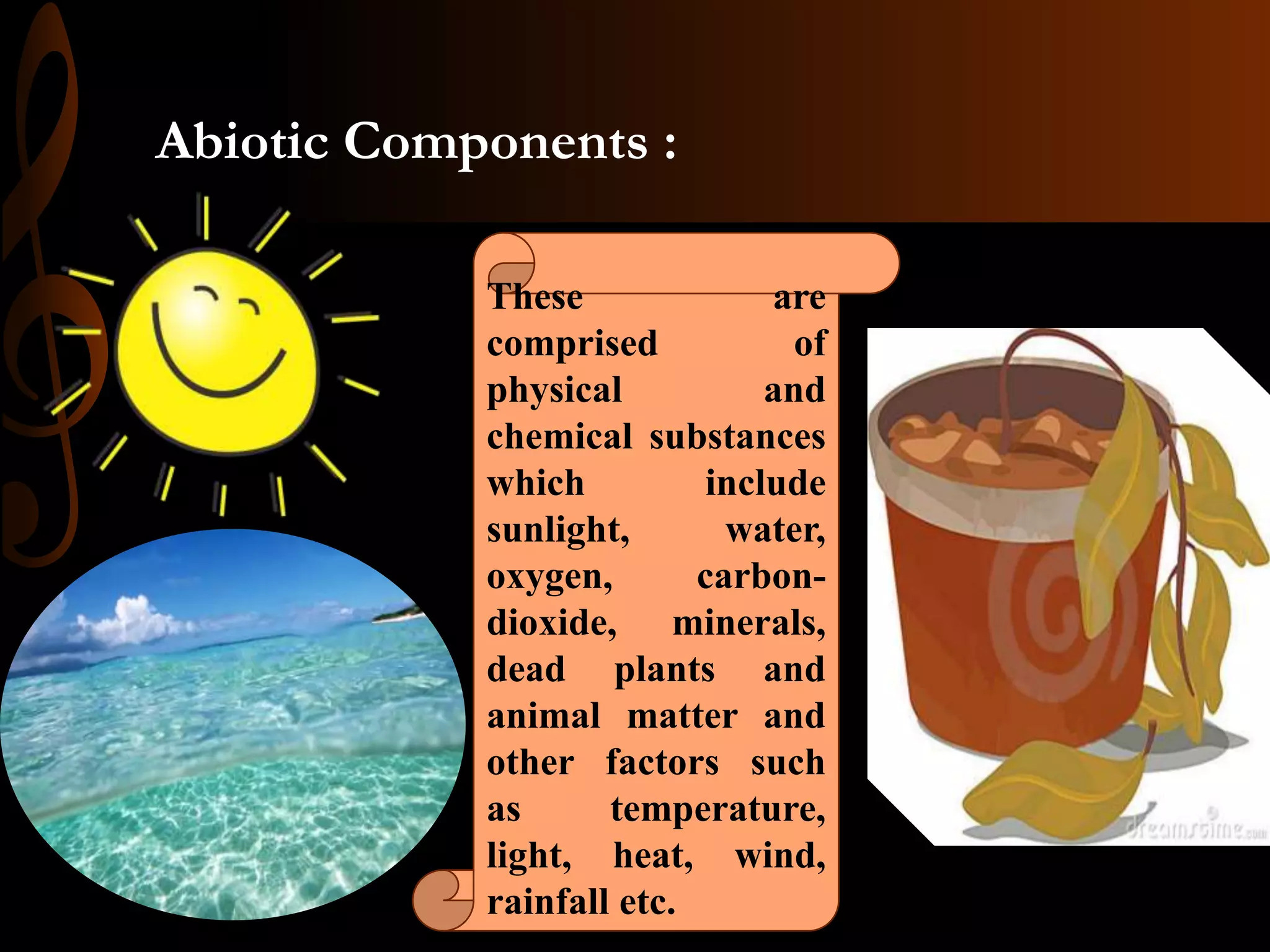 Abiotic Components :

These are comprised of physical and chemical substances which include sunlight, water, oxygen, carbon-dioxide, minerals, dead plants and animal matter and other factors such as temperature, light, heat, wind, rainfall etc.

dreamstime.com